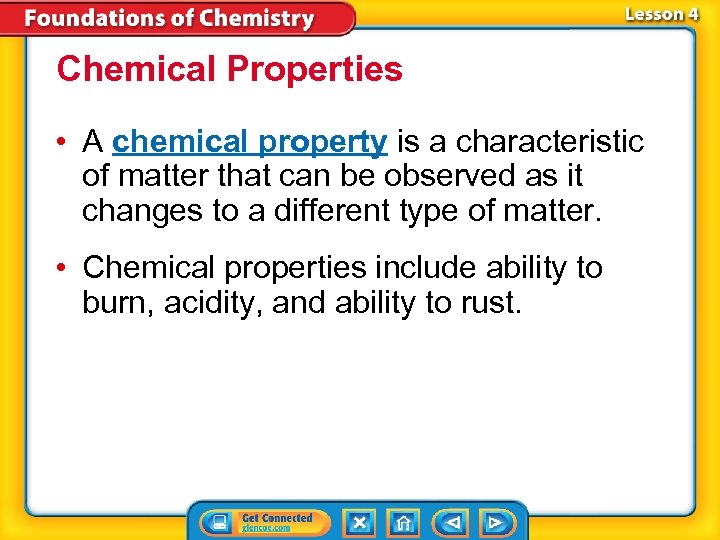 Foundations of Chemistry

Lesson 4

Chemical Properties

• A chemical property is a characteristic of matter that can be observed as it changes to a different type of matter.

• Chemical properties include ability to burn, acidity, and ability to rust.

Get Connected
glencoe.com